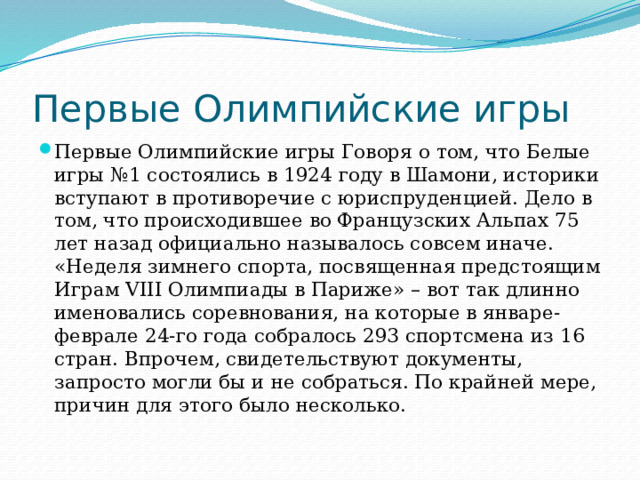 Первые Олимпийские игры

Первые Олимпийские игры Говоря о том, что Белые игры №1 состоялись в 1924 году в Шамони, историки вступают в противоречие с юриспруденцией. Дело в том, что происходившее во Французских Альпах 75 лет назад официально называлось совсем иначе. «Неделя зимнего спорта, посвященная предстоящим Играм VIII Олимпиады в Париже» – вот так длинно именовались соревнования, на которые в январе-феврале 24-го года собралось 293 спортсмена из 16 стран. Впрочем, свидетельствуют документы, запросто могли бы и не собраться. По крайней мере, причин для этого было несколько.